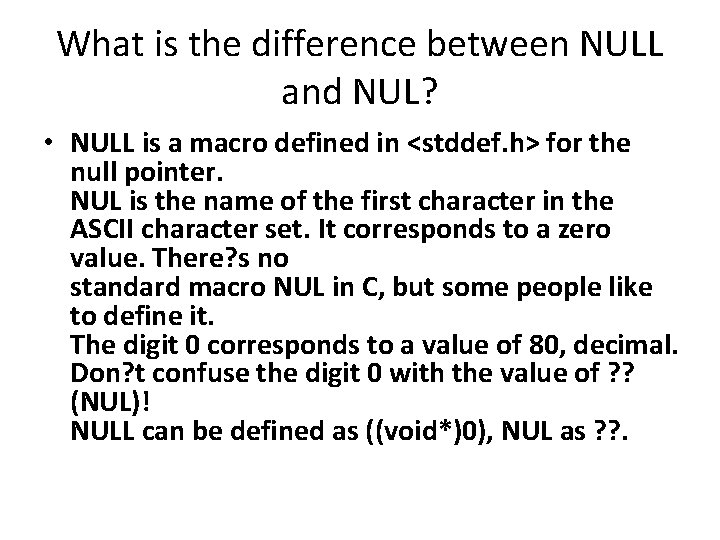 What is the difference between NULL and NUL?

• NULL is a macro defined in <stddef.h> for the null pointer.
NUL is the name of the first character in the ASCII character set. It corresponds to a zero value. There?s no
standard macro NUL in C, but some people like to define it.
The digit 0 corresponds to a value of 80, decimal. Don?t confuse the digit 0 with the value of ?? (NUL)!
NULL can be defined as ((void*)0), NUL as ??.